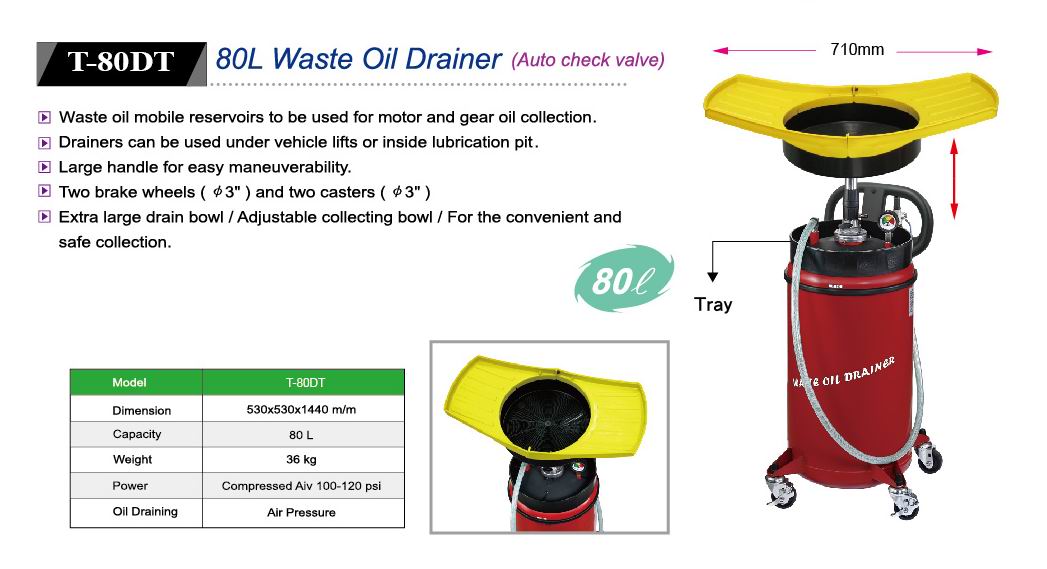 T-80DT 80L Waste Oil Drainer (Auto check valve)

710mm

Waste oil mobile reservoirs to be used for motor and gear oil collection.
Drainers can be used under vehicle lifts or inside lubrication pit.
Large handle for easy maneuverability.
Two brake wheels ( $\phi$3" ) and two casters ( $\phi$3" )
Extra large drain bowl / Adjustable collecting bowl / For the convenient and safe collection.

80ℓ

Tray

WASTE OIL DRAINER

| Model | T-80DT |
|---|---|
| Dimension | 530x530x1440 m/m |
| Capacity | 80 L |
| Weight | 36 kg |
| Power | Compressed Aiv 100-120 psi |
| Oil Draining | Air Pressure |